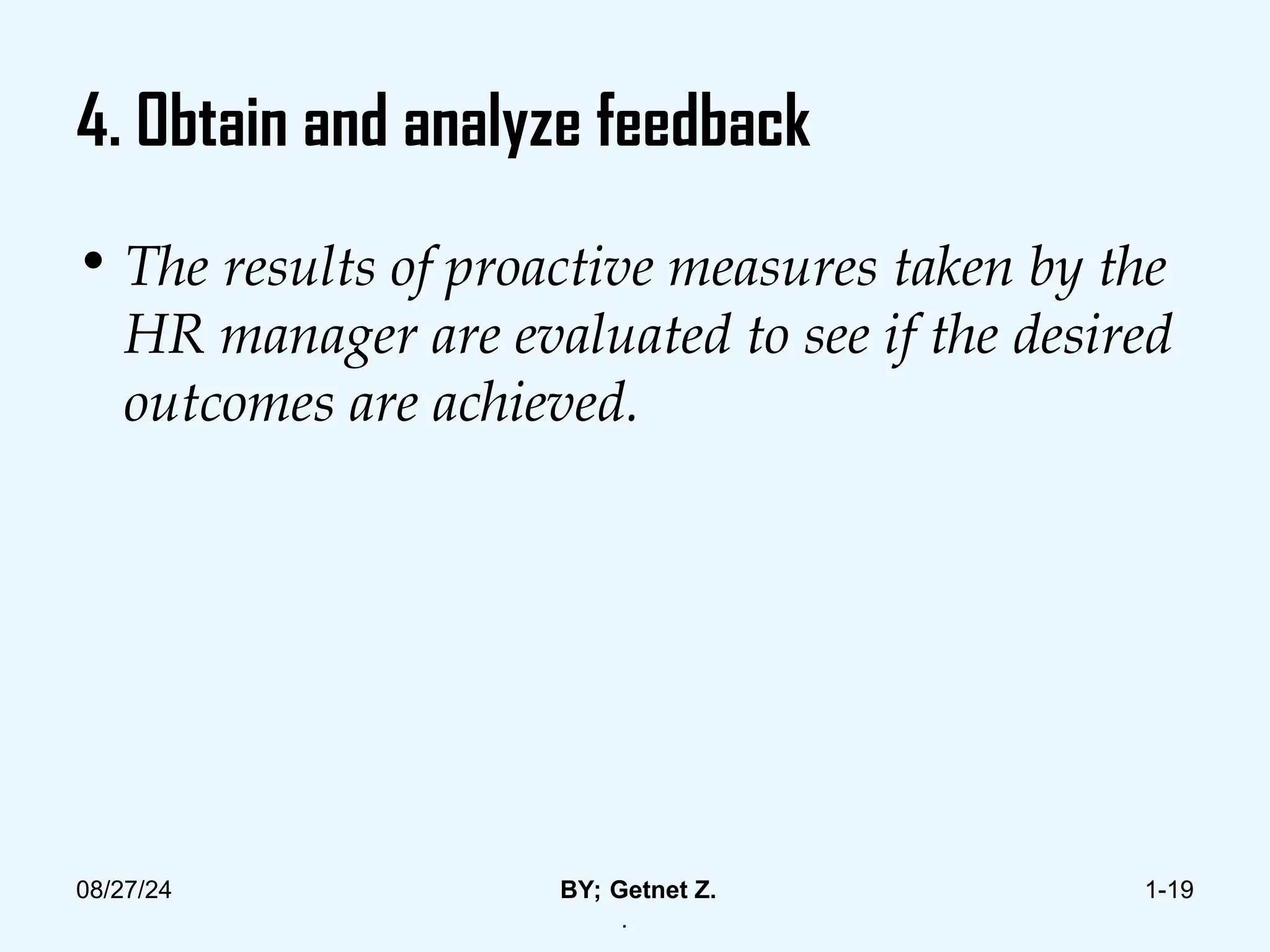 4. Obtain and analyze feedback

• The results of proactive measures taken by the HR manager are evaluated to see if the desired outcomes are achieved.

08/27/24

BY; Getnet Z.

.

1-19